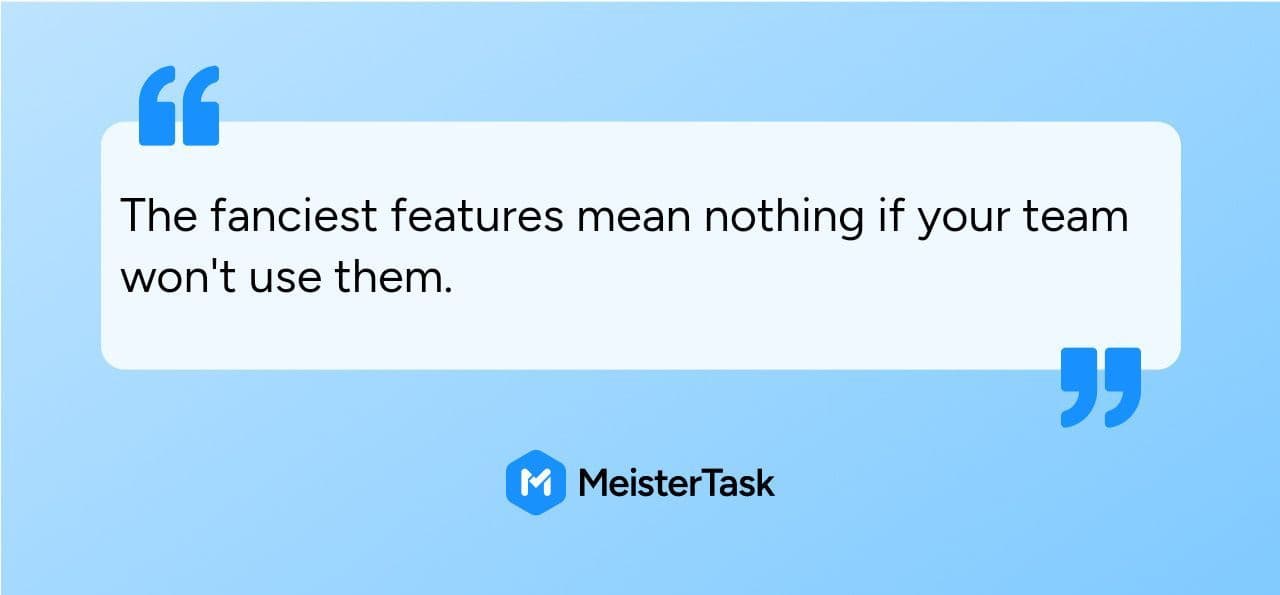 The fanciest features mean nothing if your team won't use them.

MeisterTask